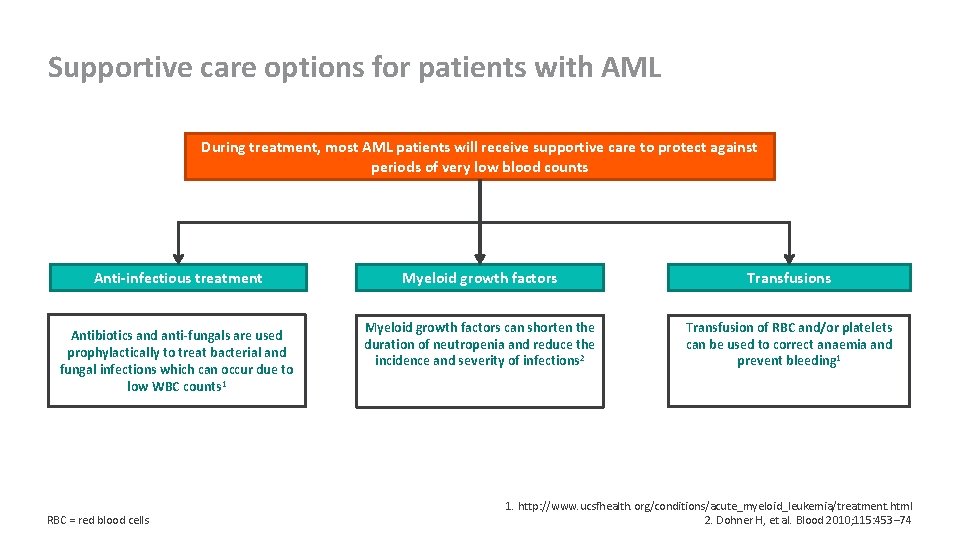 Supportive care options for patients with AML

During treatment, most AML patients will receive supportive care to protect against periods of very low blood counts

Anti-infectious treatment

Antibiotics and anti-fungals are used prophylactically to treat bacterial and fungal infections which can occur due to low WBC counts$^1$

Myeloid growth factors

Myeloid growth factors can shorten the duration of neutropenia and reduce the incidence and severity of infections$^2$

Transfusions

Transfusion of RBC and/or platelets can be used to correct anaemia and prevent bleeding$^1$

RBC = red blood cells

1. http://www.ucsfhealth.org/conditions/acute_myeloid_leukemia/treatment.html
2. Dohner H, et al. Blood 2010;115:453–74